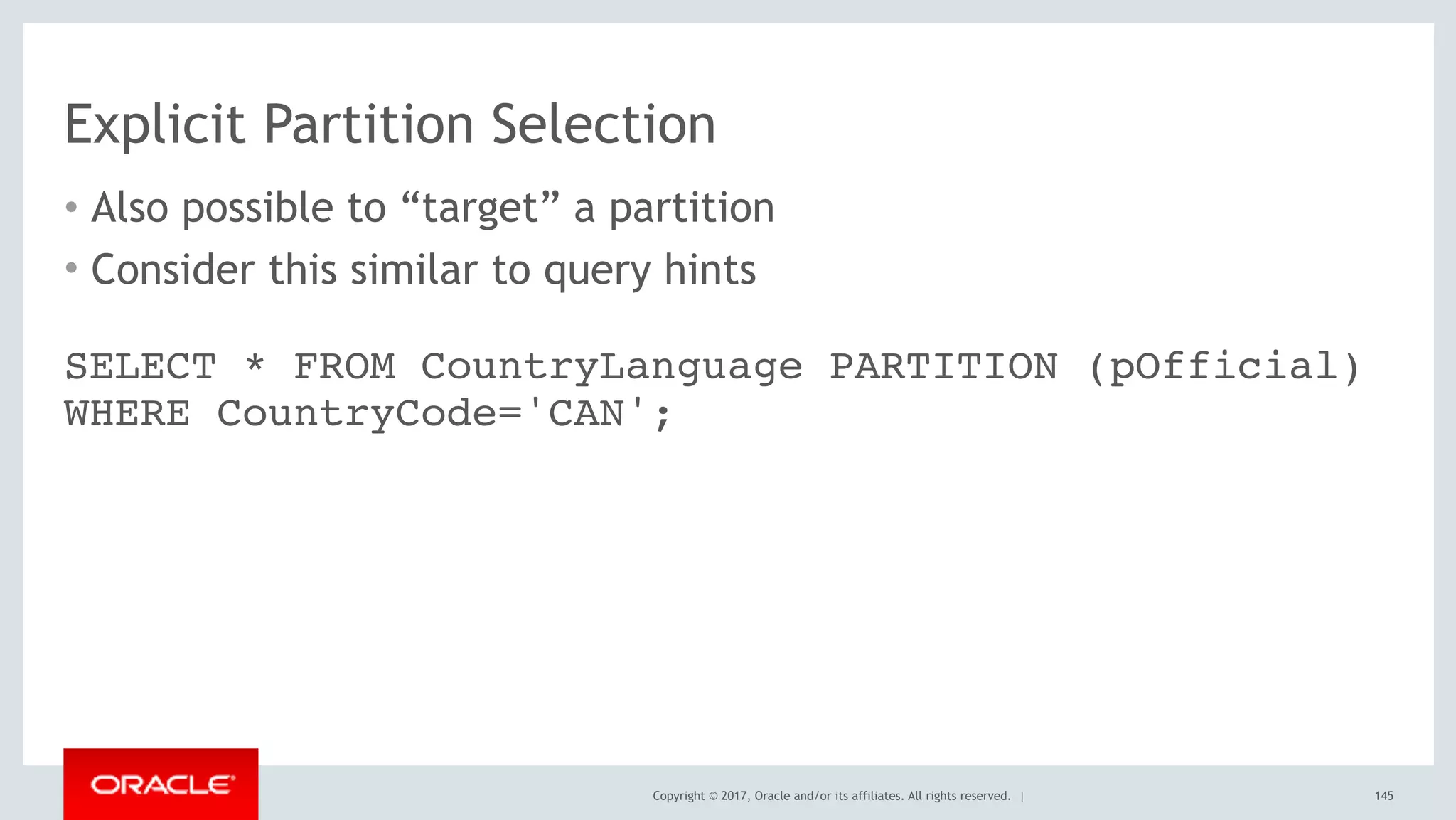 Explicit Partition Selection

• Also possible to “target” a partition
• Consider this similar to query hints

SELECT * FROM CountryLanguage PARTITION (pOfficial)
WHERE CountryCode='CAN';

ORACLE

Copyright © 2017, Oracle and/or its affiliates. All rights reserved. |

145